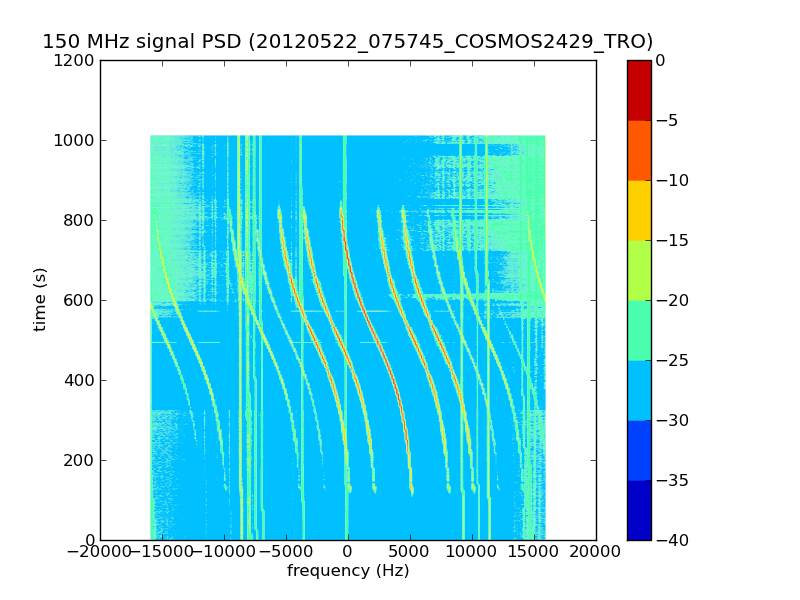 150 MHz signal PSD (20120522_075745_COSMOS2429_TRO)

1200
1000
800
600
400
200
0

time (s)

−20000 −15000 −10000 −5000 0 5000 10000 15000 20000

frequency (Hz)

0
−5
−10
−15
−20
−25
−30
−35
−40